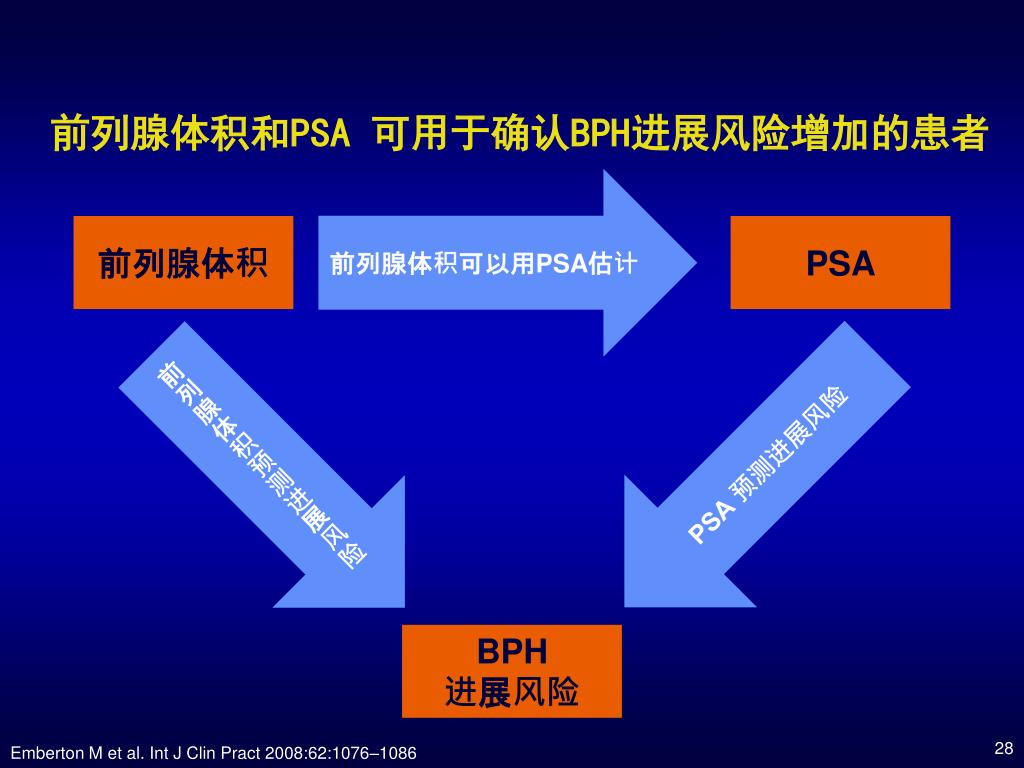 前列腺体积和PSA 可用于确认BPH进展风险增加的患者

前列腺体积

前列腺体积可以用PSA估计

PSA

前列腺体积预测进展风险

PSA 预测进展风险

BPH
进展风险

Emberton M et al. Int J Clin Pract 2008:62:1076–1086

28